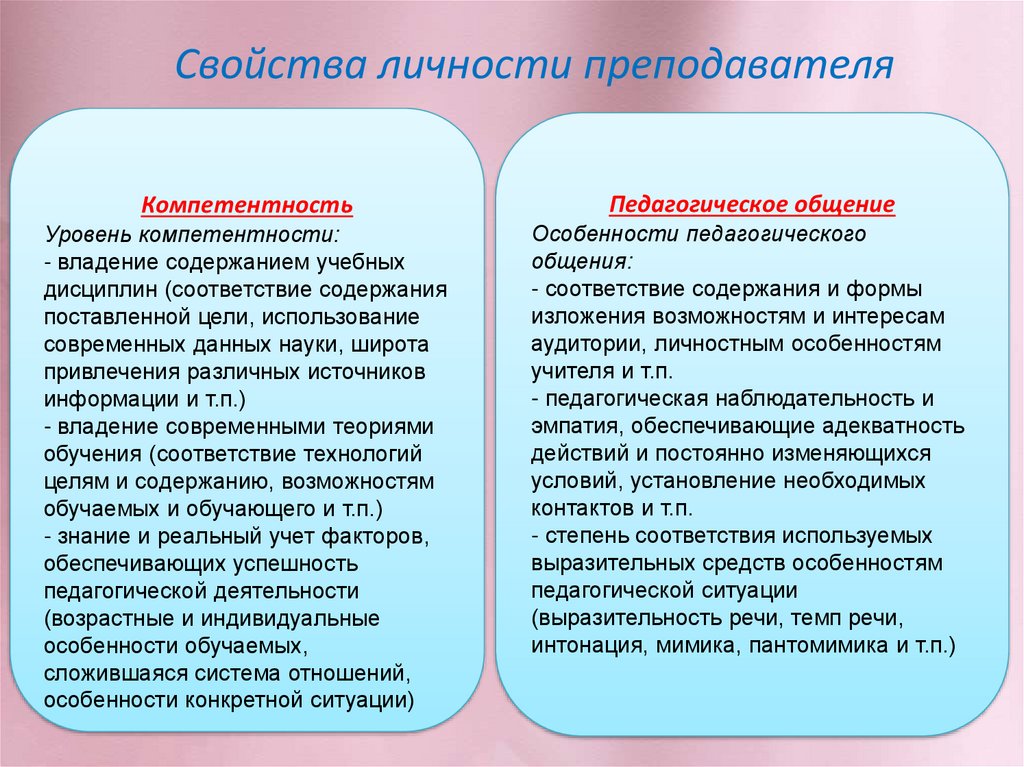 Свойства личности преподавателя

Компетентность
Уровень компетентности:
- владение содержанием учебных дисциплин (соответствие содержания поставленной цели, использование современных данных науки, широта привлечения различных источников информации и т.п.)
- владение современными теориями обучения (соответствие технологий целям и содержанию, возможностям обучаемых и обучающего и т.п.)
- знание и реальный учет факторов, обеспечивающих успешность педагогической деятельности (возрастные и индивидуальные особенности обучаемых, сложившаяся система отношений, особенности конкретной ситуации)

Педагогическое общение
Особенности педагогического общения:
- соответствие содержания и формы изложения возможностям и интересам аудитории, личностным особенностям учителя и т.п.
- педагогическая наблюдательность и эмпатия, обеспечивающие адекватность действий и постоянно изменяющихся условий, установление необходимых контактов и т.п.
- степень соответствия используемых выразительных средств особенностям педагогической ситуации (выразительность речи, темп речи, интонация, мимика, пантомимика и т.п.)